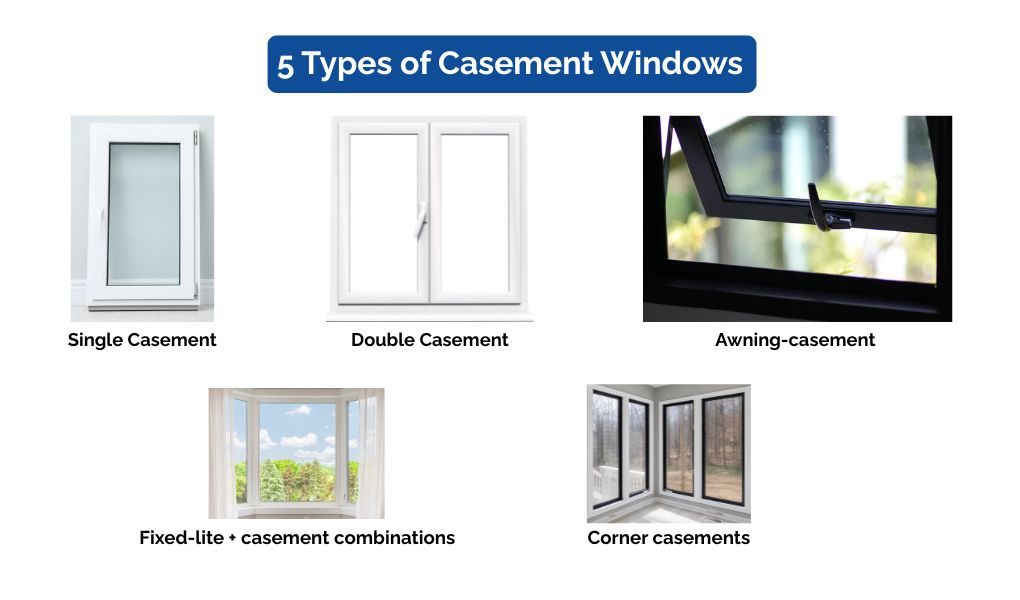 5 Types of Casement Windows

Single Casement

Double Casement

Awning-casement

Fixed-lite + casement combinations

Corner casements